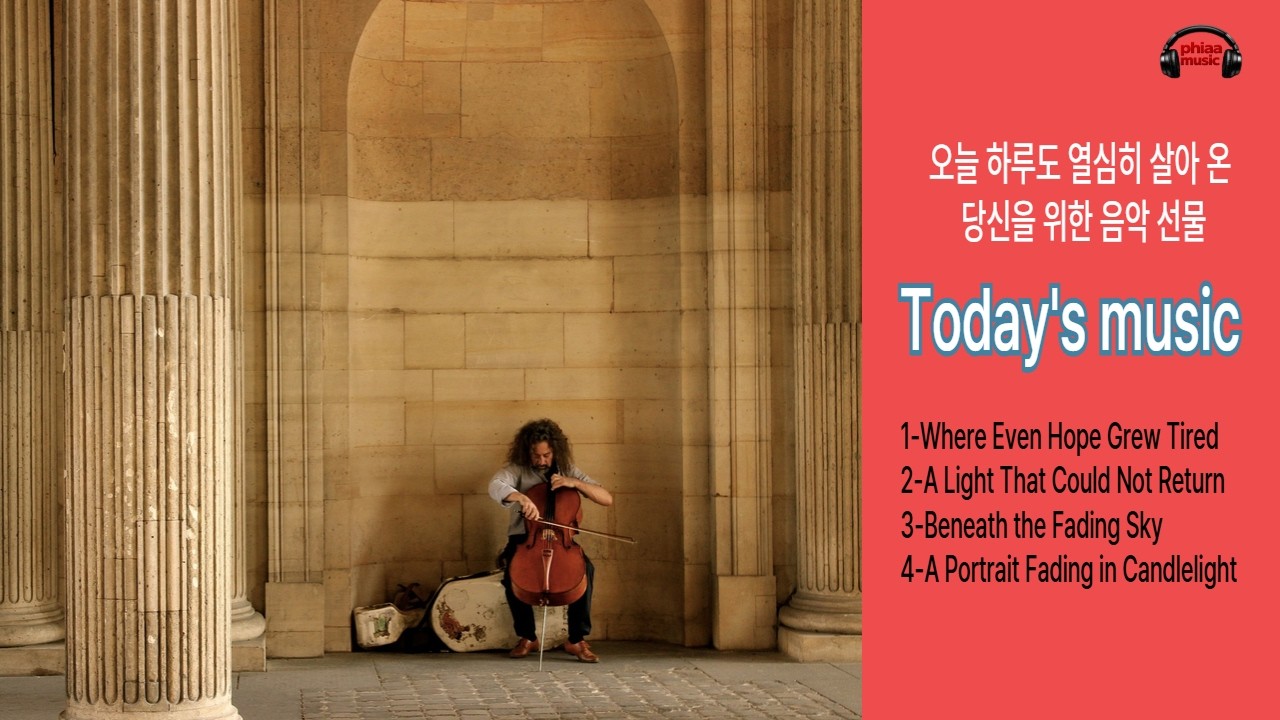 phiaa music

오늘 하루도 열심히 살아 온
당신을 위한 음악 선물

Today's music

1-Where Even Hope Grew Tired
2-A Light That Could Not Return
3-Beneath the Fading Sky
4-A Portrait Fading in Candlelight